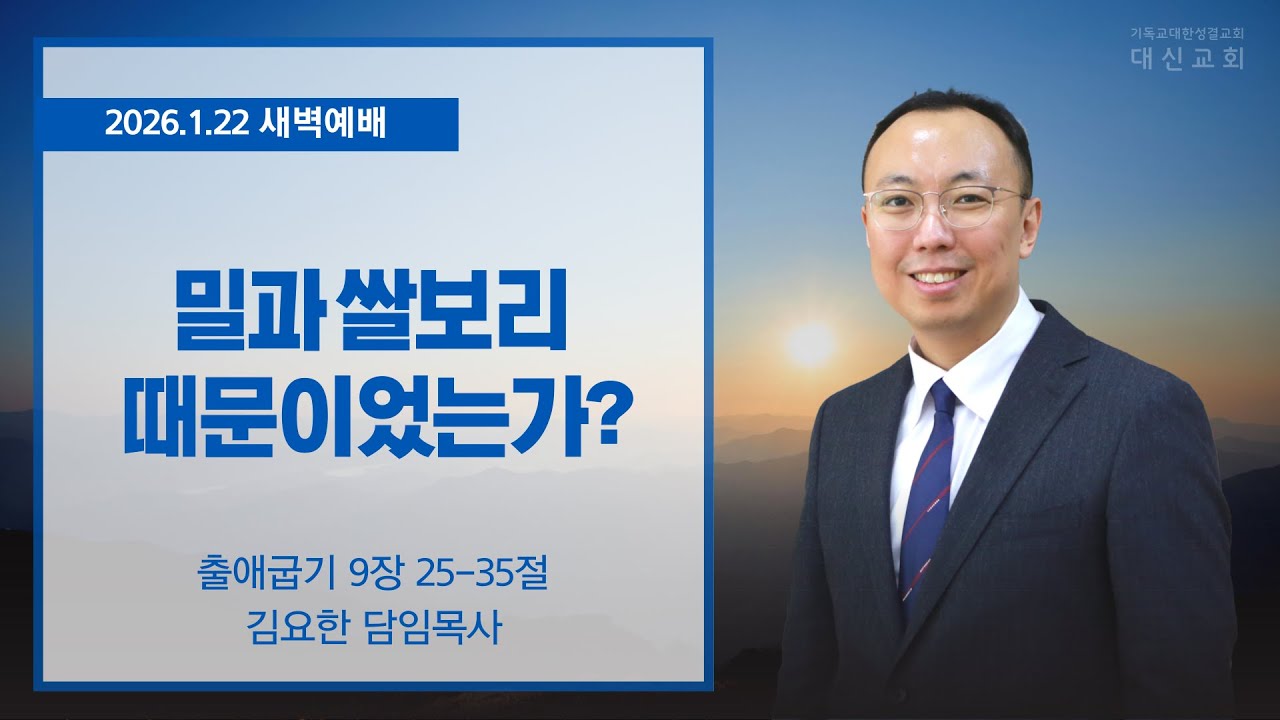 기독교대한성결교회
대신교회

2026.1.22 새벽예배

밀과 쌀보리
때문이었는가?

출애굽기 9장 25-35절
김요한 담임목사